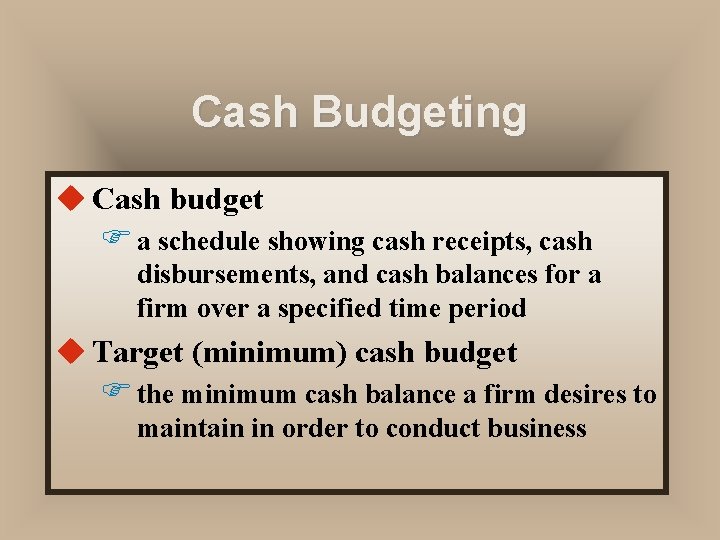 Cash Budgeting

Cash budget

a schedule showing cash receipts, cash disbursements, and cash balances for a firm over a specified time period

Target (minimum) cash budget

the minimum cash balance a firm desires to maintain in order to conduct business